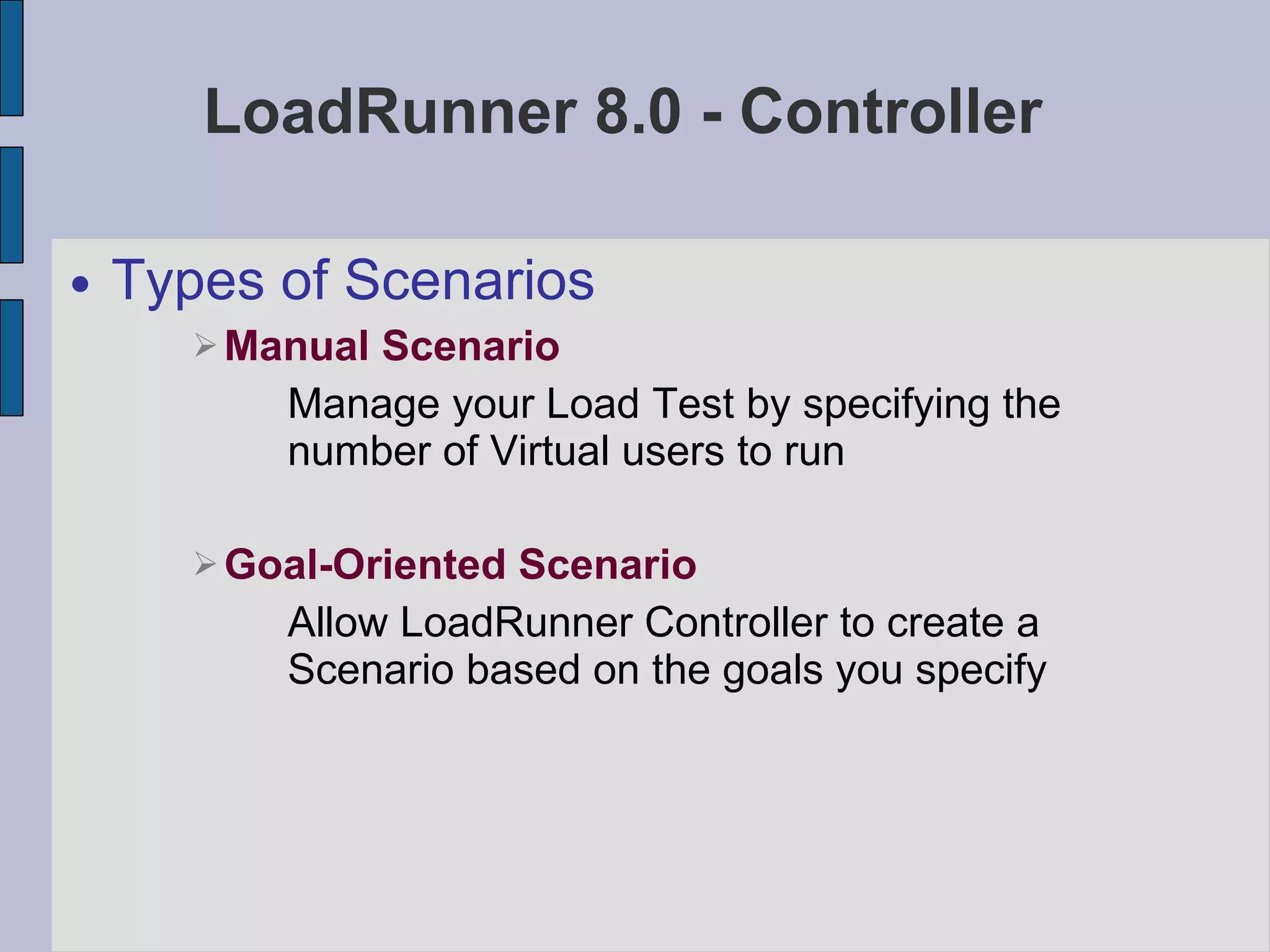 LoadRunner 8.0 - Controller

• Types of Scenarios

➢ Manual Scenario

Manage your Load Test by specifying the number of Virtual users to run

➢ Goal-Oriented Scenario

Allow LoadRunner Controller to create a Scenario based on the goals you specify